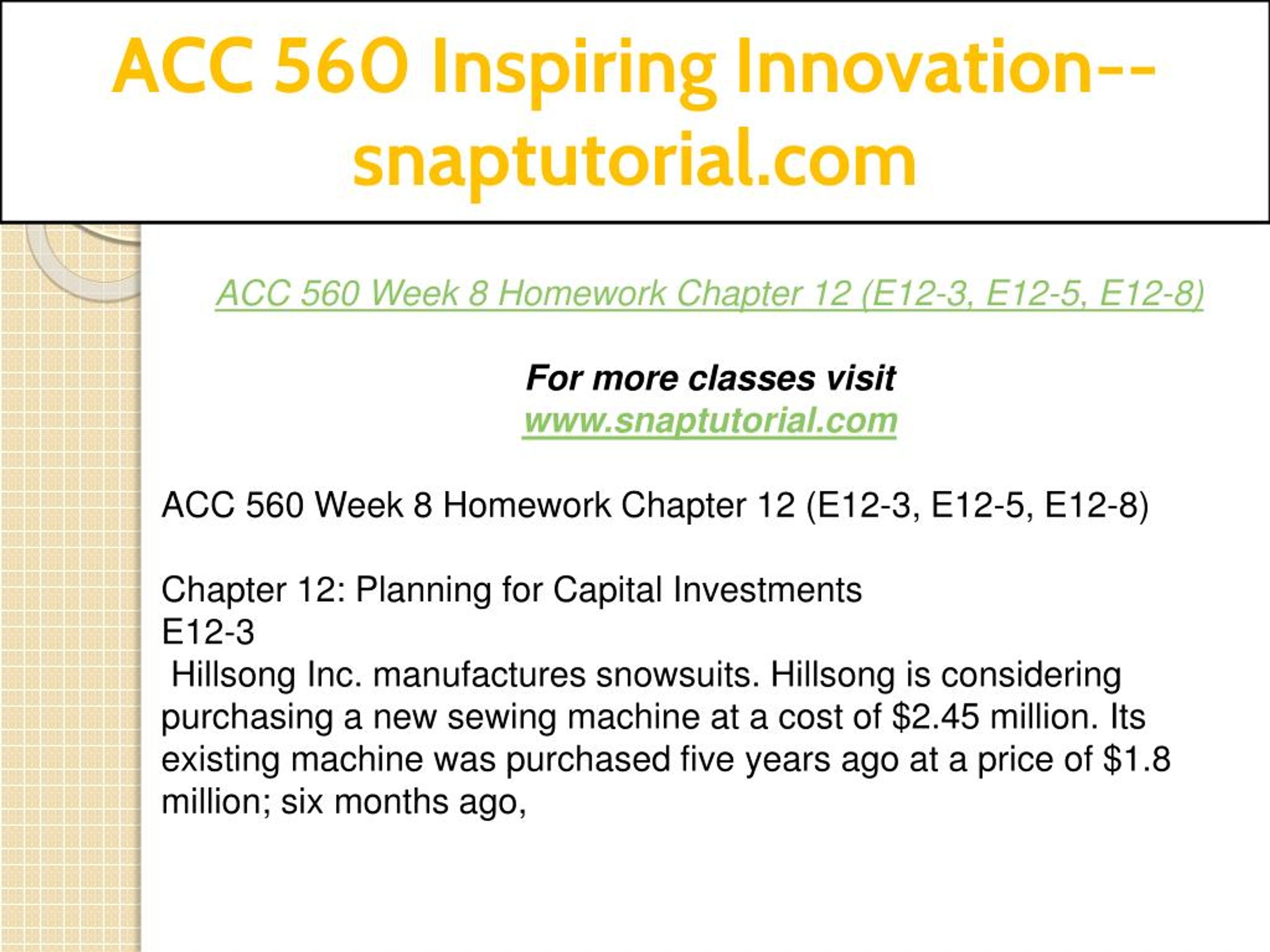 ACC 560 Inspiring Innovation--snaptutorial.com

ACC 560 Week 8 Homework Chapter 12 (E12-3, E12-5, E12-8)

For more classes visit
www.snaptutorial.com

ACC 560 Week 8 Homework Chapter 12 (E12-3, E12-5, E12-8)

Chapter 12: Planning for Capital Investments
E12-3
Hillsong Inc. manufactures snowsuits. Hillsong is considering purchasing a new sewing machine at a cost of \$2.45 million. Its existing machine was purchased five years ago at a price of \$1.8 million; six months ago,